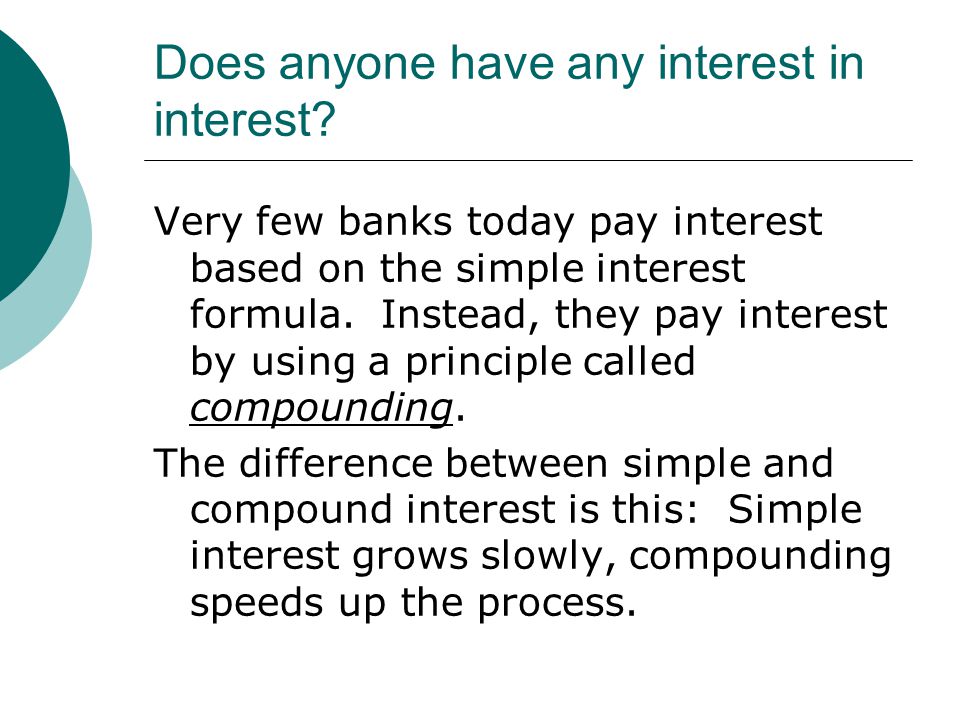 Does anyone have any interest in interest?

Very few banks today pay interest based on the simple interest formula. Instead, they pay interest by using a principle called compounding.

The difference between simple and compound interest is this: Simple interest grows slowly, compounding speeds up the process.